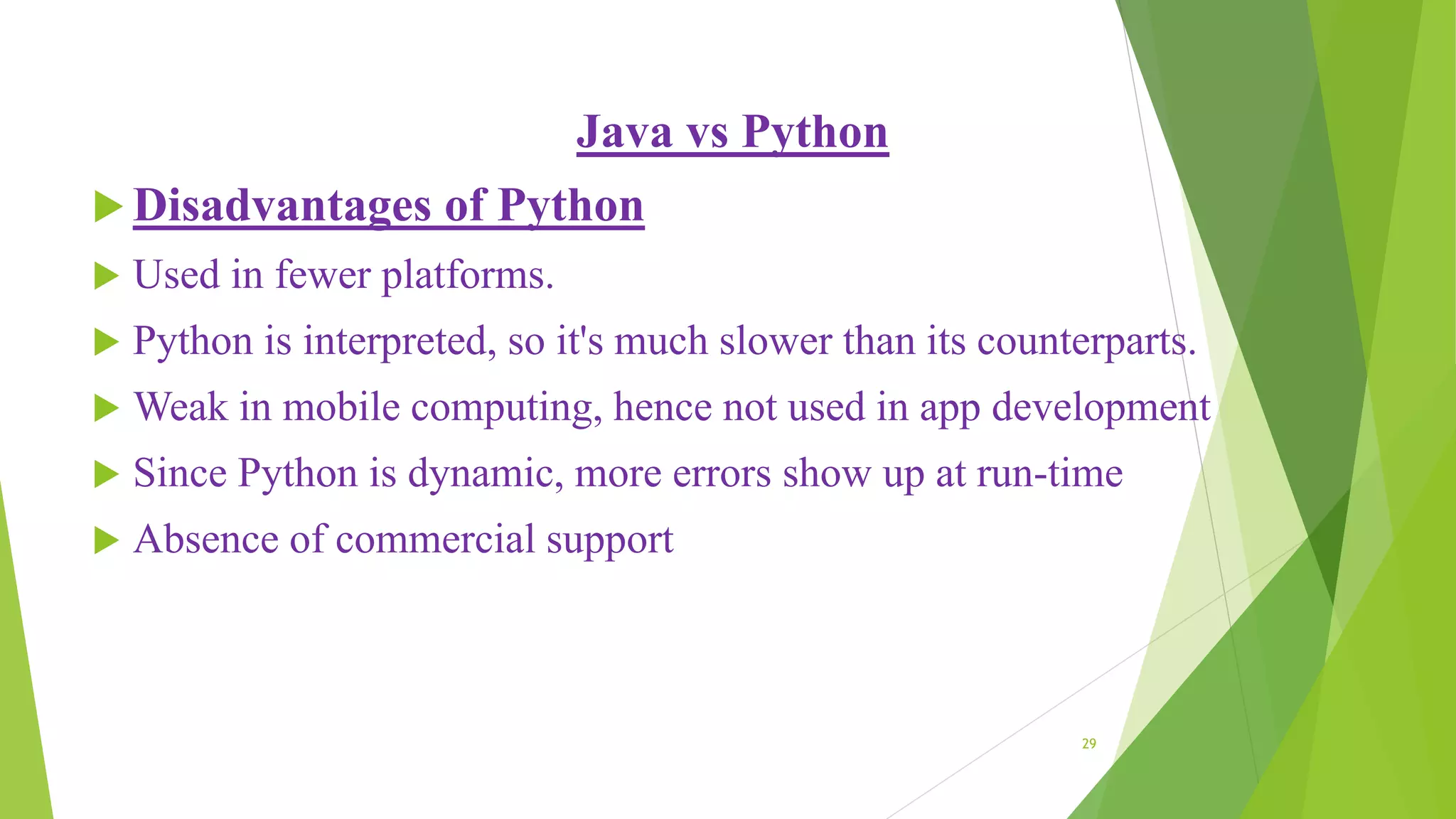 Java vs Python

Disadvantages of Python

Used in fewer platforms.

Python is interpreted, so it's much slower than its counterparts.

Weak in mobile computing, hence not used in app development

Since Python is dynamic, more errors show up at run-time

Absence of commercial support

29